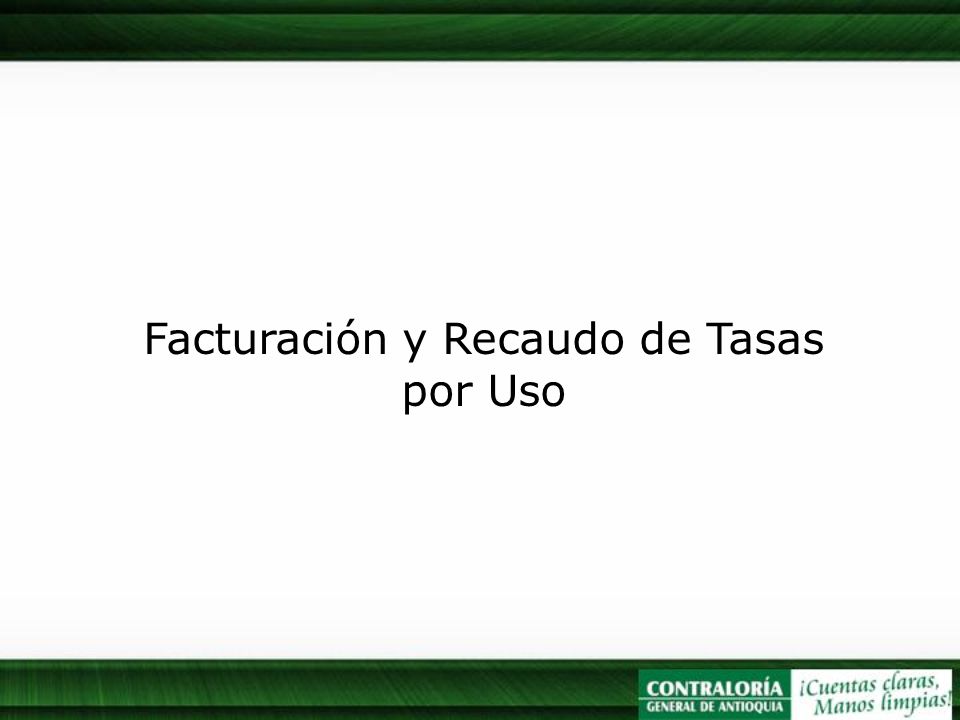 Facturación y Recaudo de Tasas por Uso

CONTRALORÍA
GENERAL DE ANTIOQUIA

¡Cuentas claras,
Manos limpias!